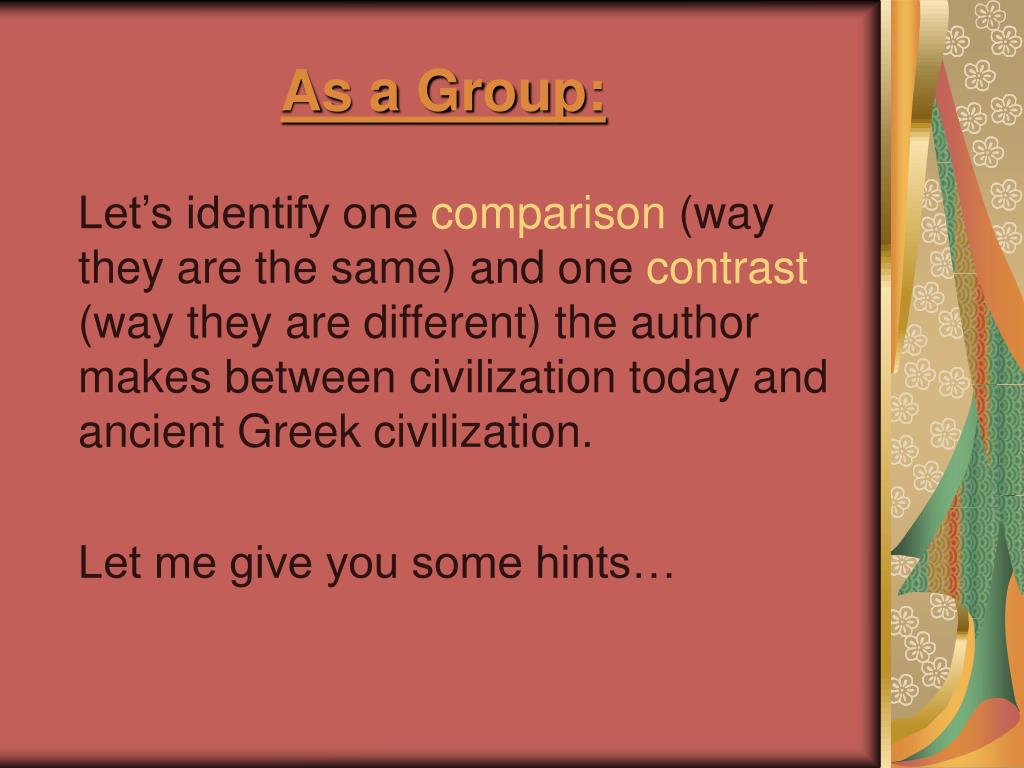 As a Group:

Let’s identify one comparison (way they are the same) and one contrast (way they are different) the author makes between civilization today and ancient Greek civilization.

Let me give you some hints…